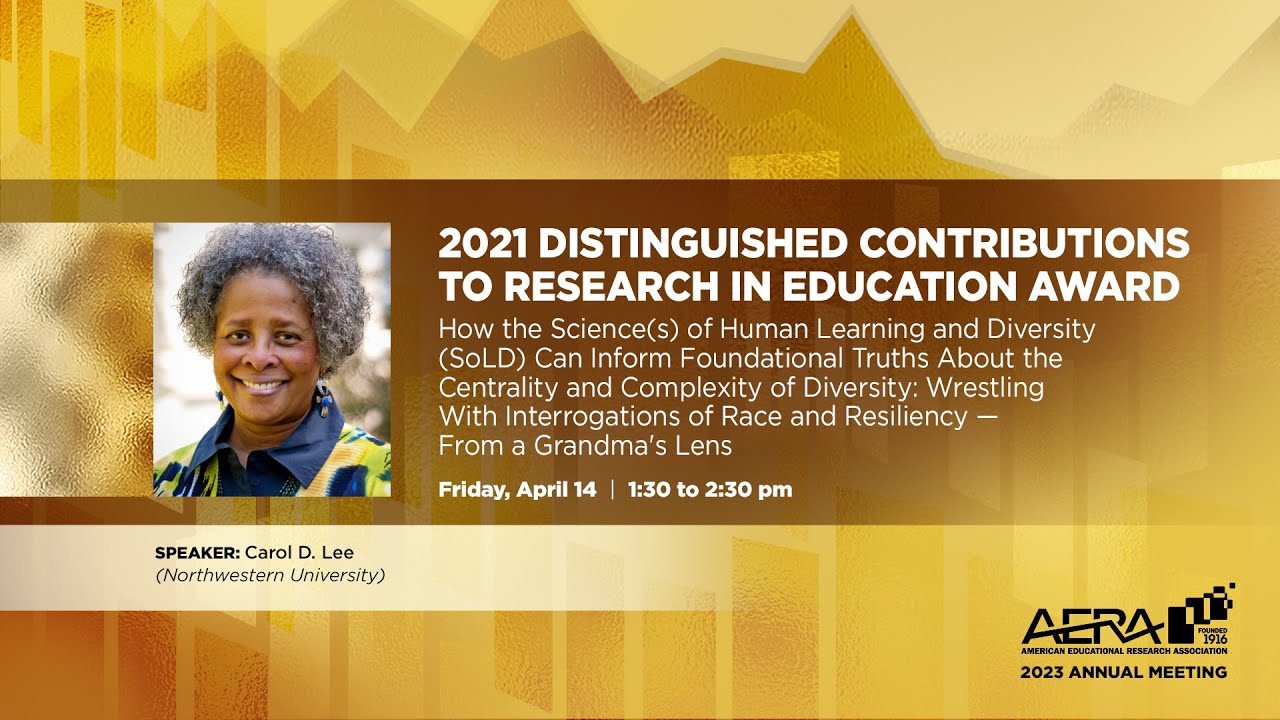 2021 DISTINGUISHED CONTRIBUTIONS TO RESEARCH IN EDUCATION AWARD

How the Science(s) of Human Learning and Diversity (SoLD) Can Inform Foundational Truths About the Centrality and Complexity of Diversity: Wrestling With Interrogations of Race and Resiliency — From a Grandma's Lens

Friday, April 14 | 1:30 to 2:30 pm

SPEAKER: Carol D. Lee
(Northwestern University)

AERA
FOUNDED 1916
AMERICAN EDUCATIONAL RESEARCH ASSOCIATION
2023 ANNUAL MEETING